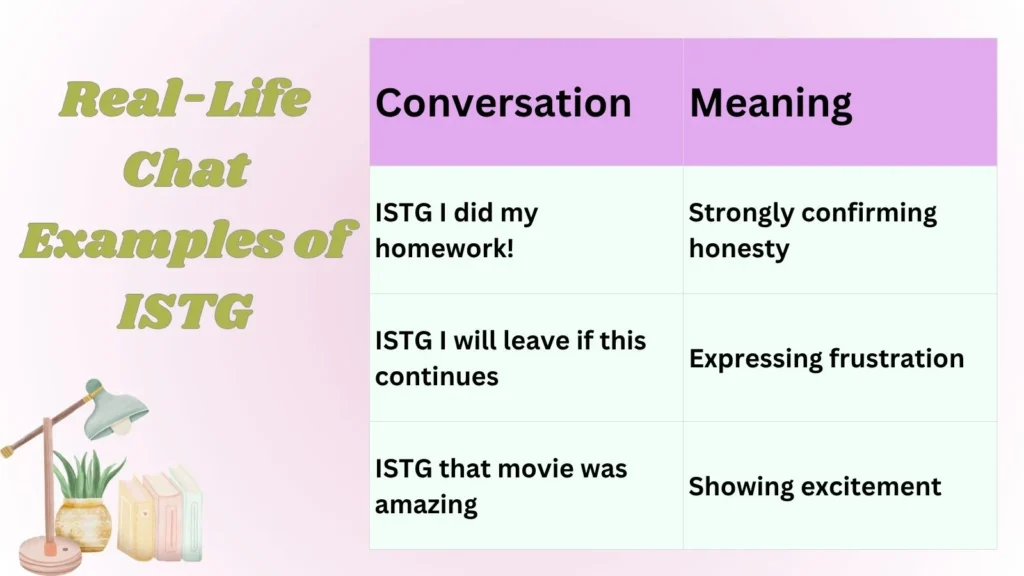 Real-Life Chat Examples of ISTG

| Conversation | Meaning |
|---|---|
| ISTG I did my homework! | Strongly confirming honesty |
| ISTG I will leave if this continues | Expressing frustration |
| ISTG that movie was amazing | Showing excitement |